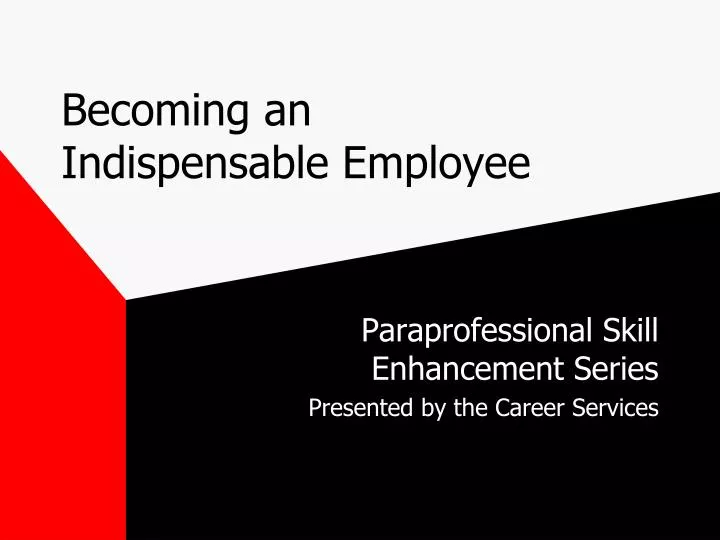 Becoming an Indispensable Employee

Paraprofessional Skill Enhancement Series

Presented by the Career Services